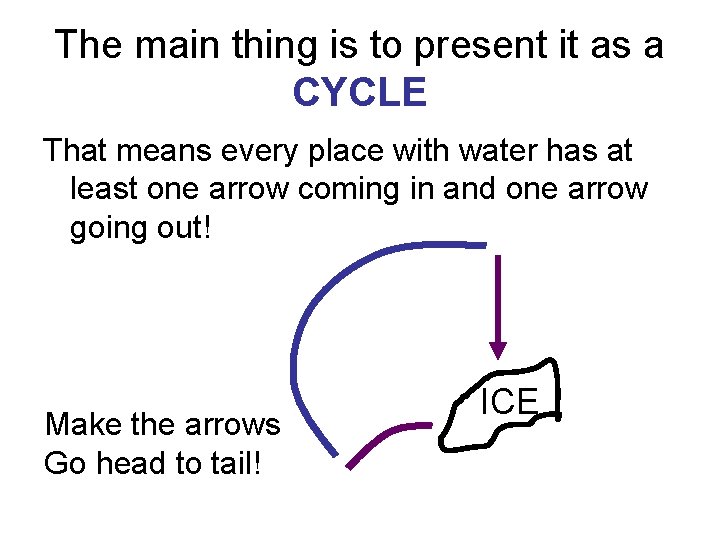 The main thing is to present it as a CYCLE

That means every place with water has at least one arrow coming in and one arrow going out!

ICE

Make the arrows
Go head to tail!